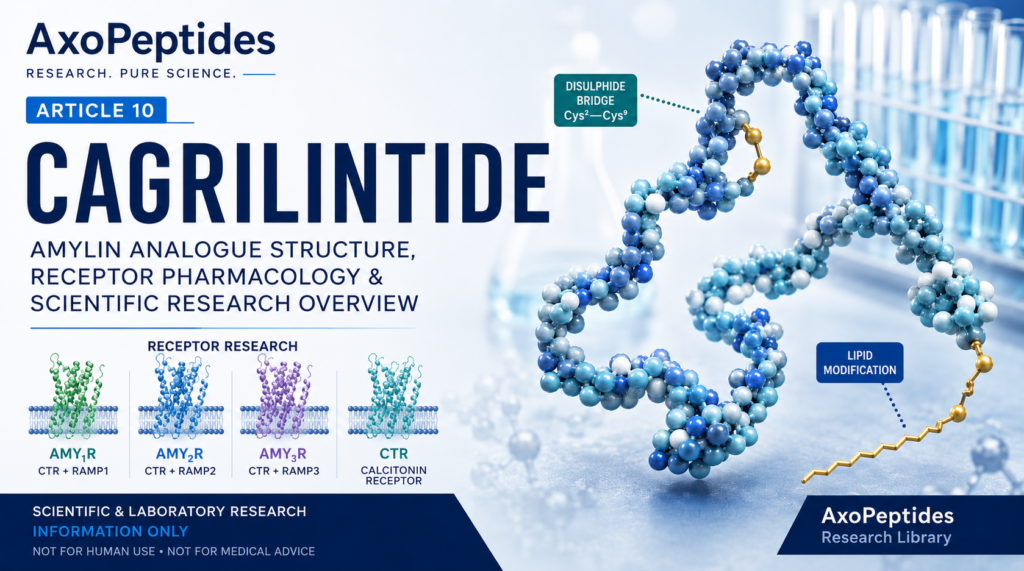 AxoPeptides
RESEARCH. PURE SCIENCE.

ARTICLE 10

CAGRILINTIDE

AMYLIN ANALOGUE STRUCTURE, RECEPTOR PHARMACOLOGY & SCIENTIFIC RESEARCH OVERVIEW

RECEPTOR RESEARCH

$AMY_1R$
CTR + RAMP1

$AMY_2R$
CTR + RAMP2

$AMY_3R$
CTR + RAMP3

CTR
CALCITONIN RECEPTOR

DISULPHIDE BRIDGE
$Cys^2$—$Cys^8$

LIPID MODIFICATION

SCIENTIFIC & LABORATORY RESEARCH
INFORMATION ONLY
NOT FOR HUMAN USE • NOT FOR MEDICAL ADVICE

AxoPeptides
Research Library